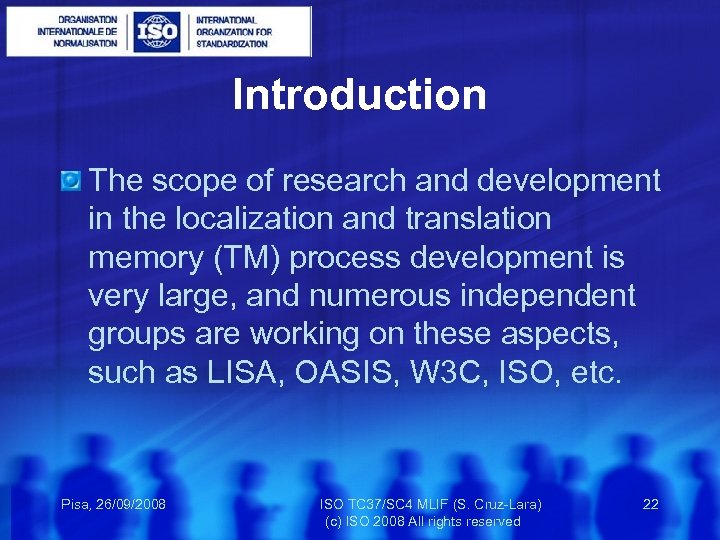 ORGANISATION INTERNATIONALE DE NORMALISATION

ISO

INTERNATIONAL ORGANIZATION FOR STANDARDIZATION

Introduction

The scope of research and development in the localization and translation memory (TM) process development is very large, and numerous independent groups are working on these aspects, such as LISA, OASIS, W3C, ISO, etc.

Pisa, 26/09/2008

ISO TC37/SC4 MLIF (S. Cruz-Lara)
(c) ISO 2008 All rights reserved

22